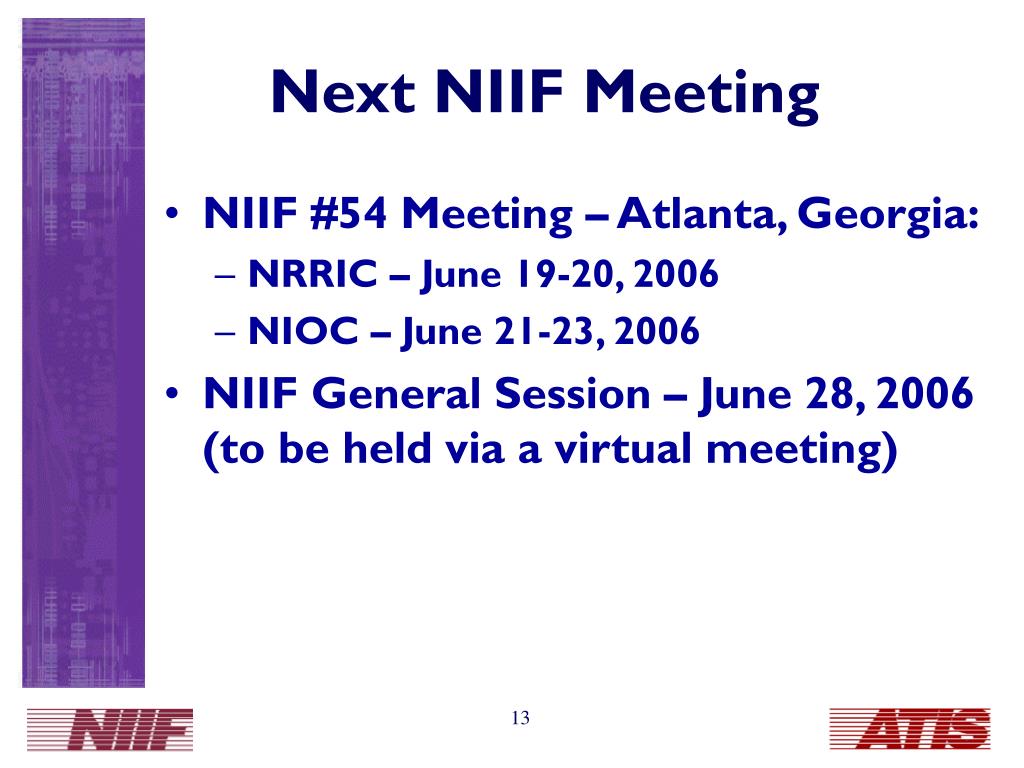 Next NIIF Meeting

• NIIF #54 Meeting – Atlanta, Georgia:
– NRRIC – June 19-20, 2006
– NIOC – June 21-23, 2006
• NIIF General Session – June 28, 2006 (to be held via a virtual meeting)

NIIF
13
ATIS